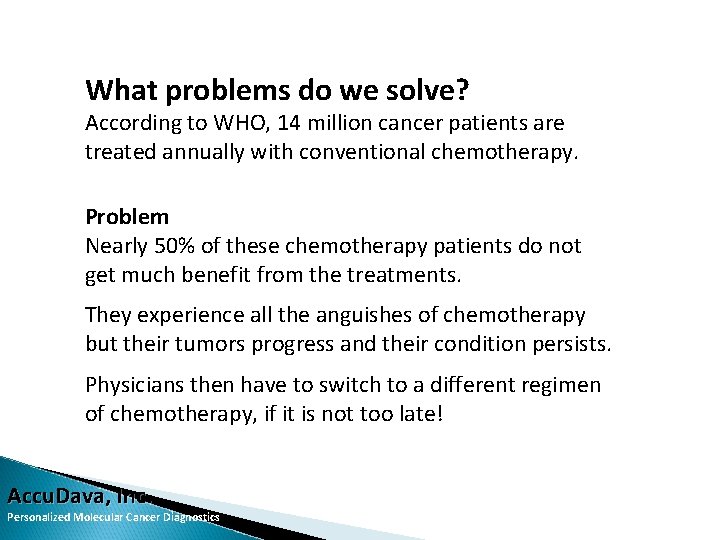 What problems do we solve?
According to WHO, 14 million cancer patients are treated annually with conventional chemotherapy.

Problem
Nearly 50% of these chemotherapy patients do not get much benefit from the treatments.

They experience all the anguishes of chemotherapy but their tumors progress and their condition persists.

Physicians then have to switch to a different regimen of chemotherapy, if it is not too late!

AccuDava, Inc.
Personalized Molecular Cancer Diagnostics